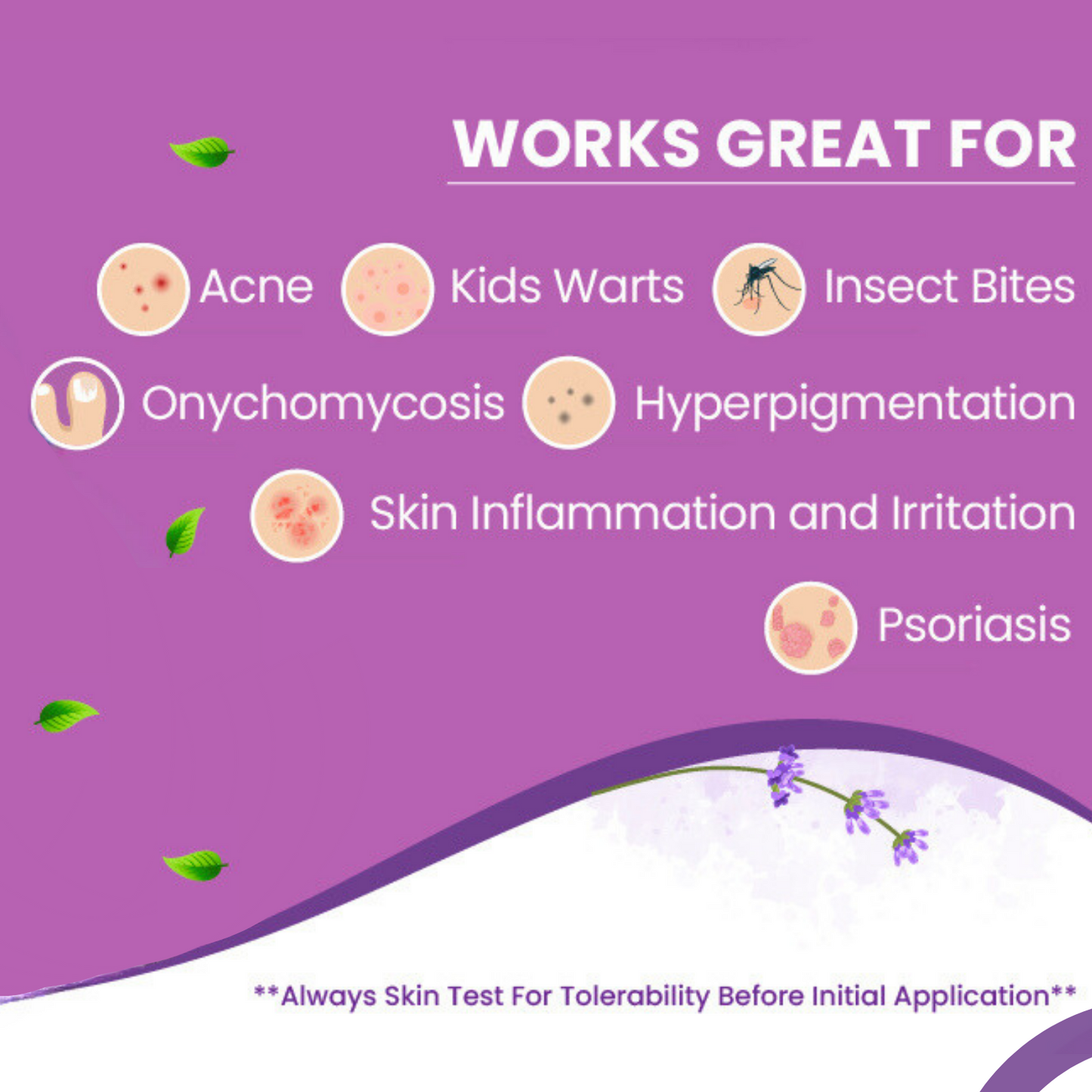 WORKS GREAT FOR

Acne Kids Warts Insect Bites

Onychomycosis Hyperpigmentation

Skin Inflammation and Irritation

Psoriasis

**Always Skin Test For Tolerability Before Initial Application**